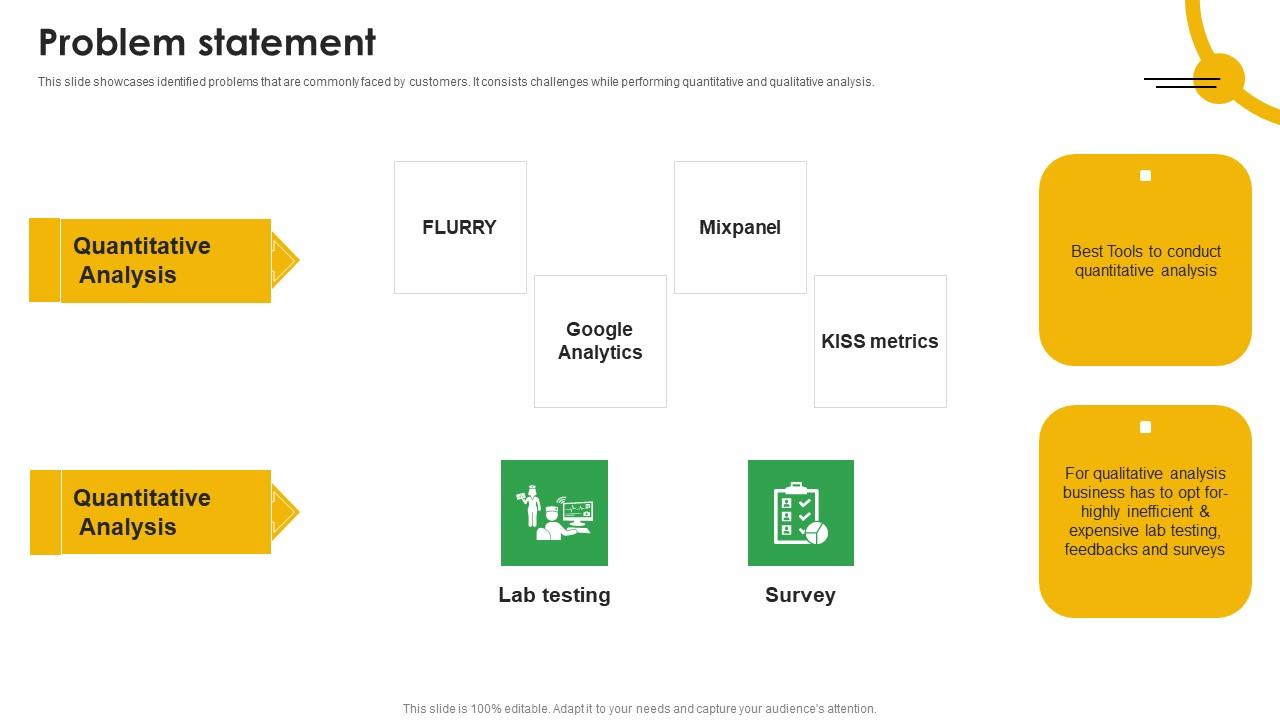 Problem statement

This slide showcases identified problems that are commonly faced by customers. It consists challenges while performing quantitative and qualitative analysis.

Quantitative Analysis

FLURRY

Google Analytics

Mixpanel

KISS metrics

Best Tools to conduct quantitative analysis

Quantitative Analysis

Lab testing

Survey

For qualitative analysis business has to opt for- highly inefficient & expensive lab testing, feedbacks and surveys

This slide is 100% editable. Adapt it to your needs and capture your audience's attention.